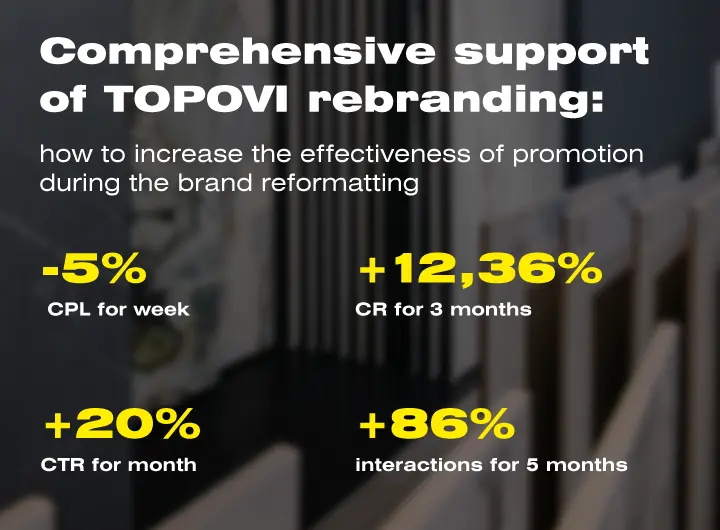 Comprehensive support of TOPOVI rebranding:

how to increase the effectiveness of promotion during the brand reformatting

-5%
CPL for week

+12,36%
CR for 3 months

+20%
CTR for month

+86%
interactions for 5 months